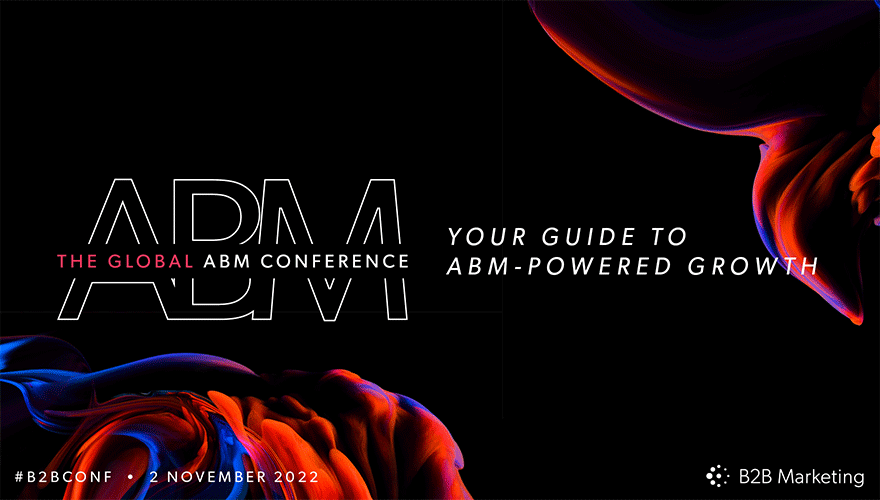 ABM
THE GLOBAL ABM CONFERENCE

YOUR GUIDE TO ABM-POWERED GROWTH

#B2BCONF • 2 NOVEMBER 2022

B2B Marketing